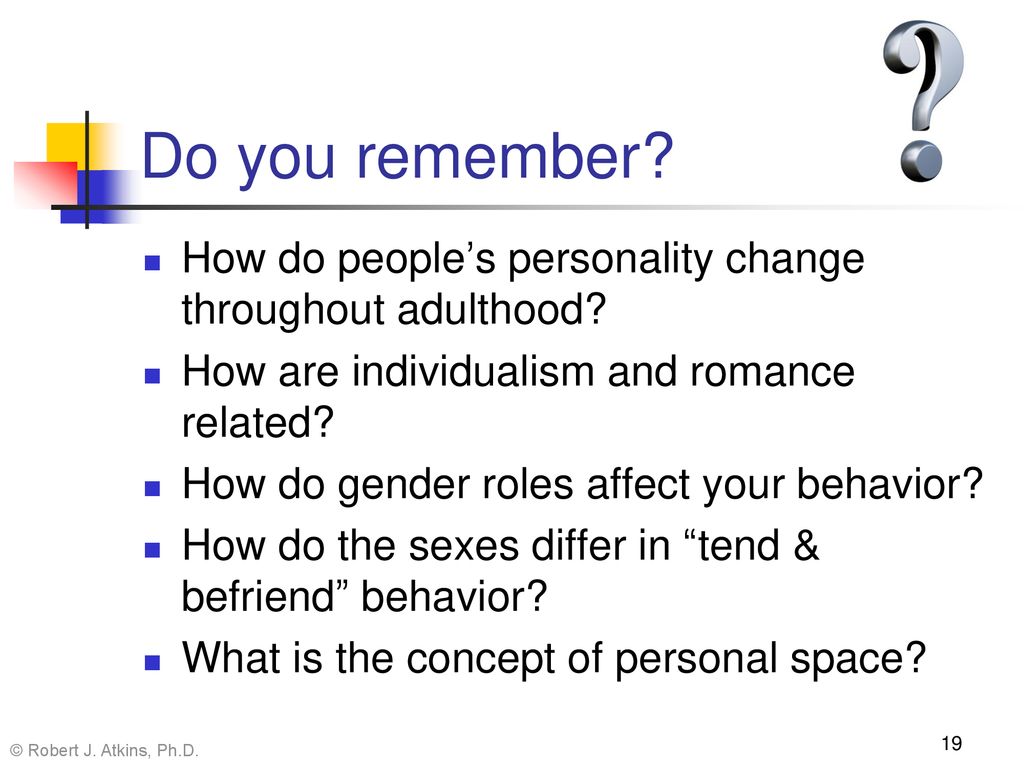 Do you remember?

- How do people’s personality change throughout adulthood?
- How are individualism and romance related?
- How do gender roles affect your behavior?
- How do the sexes differ in “tend & befriend” behavior?
- What is the concept of personal space?

© Robert J. Atkins, Ph.D.

19